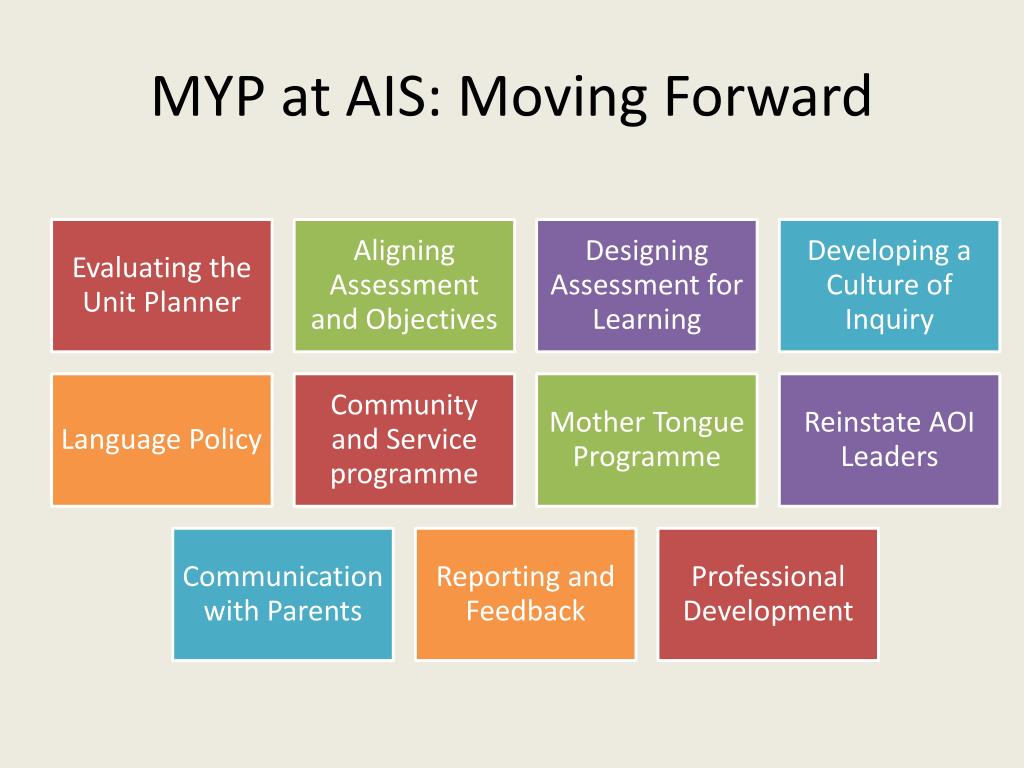 MYP at AIS: Moving Forward

Evaluating the Unit Planner

Aligning Assessment and Objectives

Designing Assessment for Learning

Developing a Culture of Inquiry

Language Policy

Community and Service programme

Mother Tongue Programme

Reinstate AOI Leaders

Communication with Parents

Reporting and Feedback

Professional Development